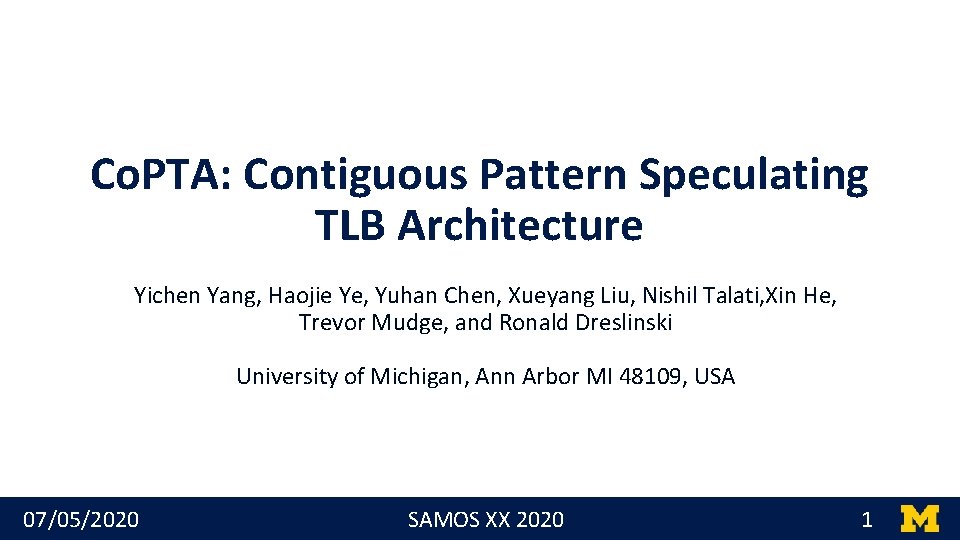 CoPTA: Contiguous Pattern Speculating TLB Architecture

Yichen Yang, Haojie Ye, Yuhan Chen, Xueyang Liu, Nishil Talati,Xin He, Trevor Mudge, and Ronald Dreslinski

University of Michigan, Ann Arbor MI 48109, USA

07/05/2020

SAMOS XX 2020

1

M